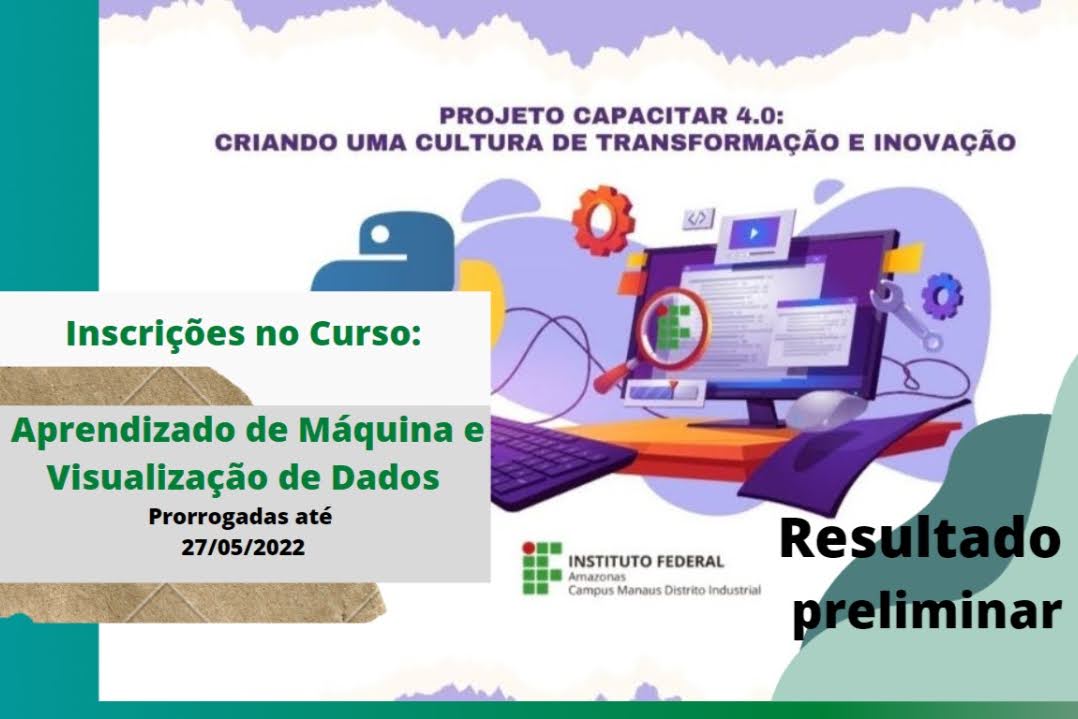 PROJETO CAPACITAR 4.0:
CRIANDO UMA CULTURA DE TRANSFORMAÇÃO E INOVAÇÃO

</>

Inscrições no Curso:

Aprendizado de Máquina e Visualização de Dados
Prorrogadas até 27/05/2022

INSTITUTO FEDERAL
Amazonas
Campus Manaus Distrito Industrial

Resultado preliminar